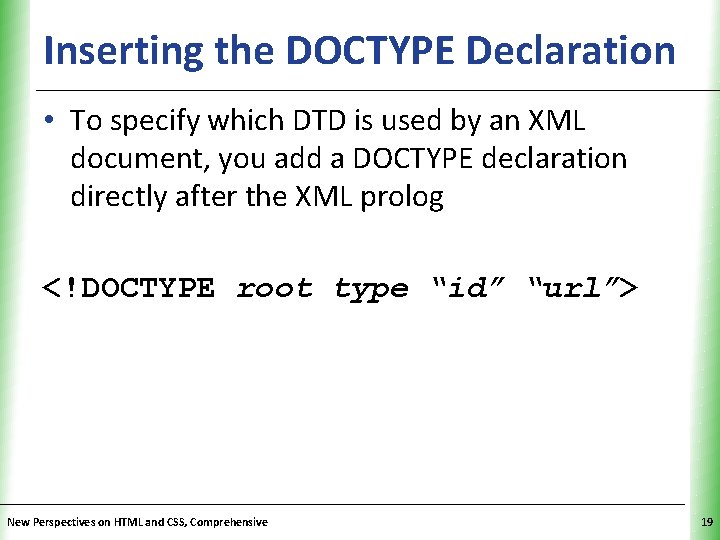 Inserting the DOCTYPE Declaration

• To specify which DTD is used by an XML document, you add a DOCTYPE declaration directly after the XML prolog

<!DOCTYPE root type “id” “url”>

New Perspectives on HTML and CSS, Comprehensive

19